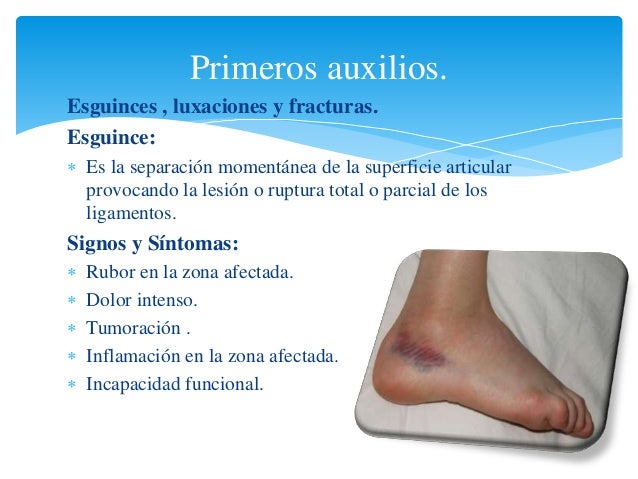 Primeros auxilios.

Esguinces , luxaciones y fracturas.

Esguince:

* Es la separación momentánea de la superficie articular provocando la lesión o ruptura total o parcial de los ligamentos.

Signos y Síntomas:

* Rubor en la zona afectada.
* Dolor intenso.
* Tumoración .
* Inflamación en la zona afectada.
* Incapacidad funcional.